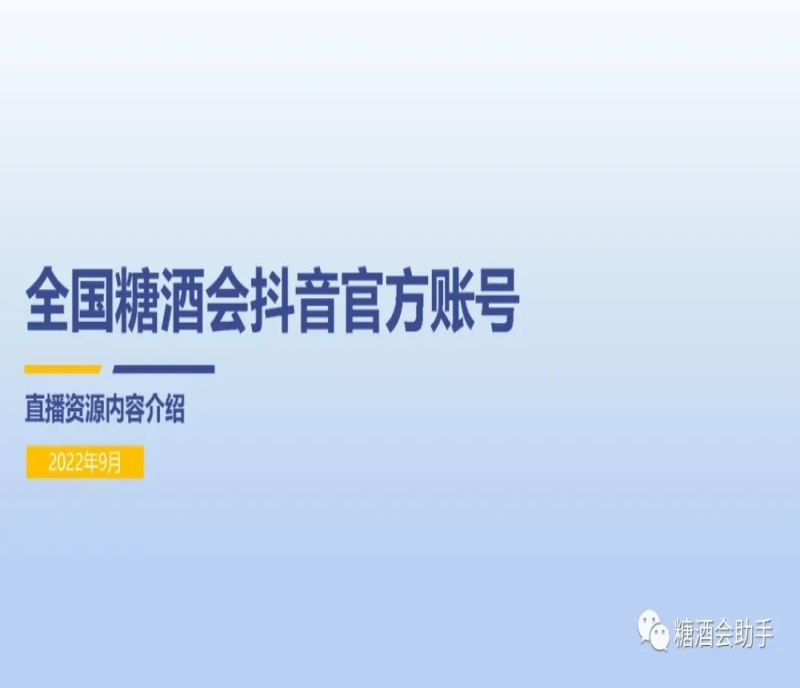 全国糖酒会抖音官方账号

直播资源内容介绍

2022年9月

糖酒会助手